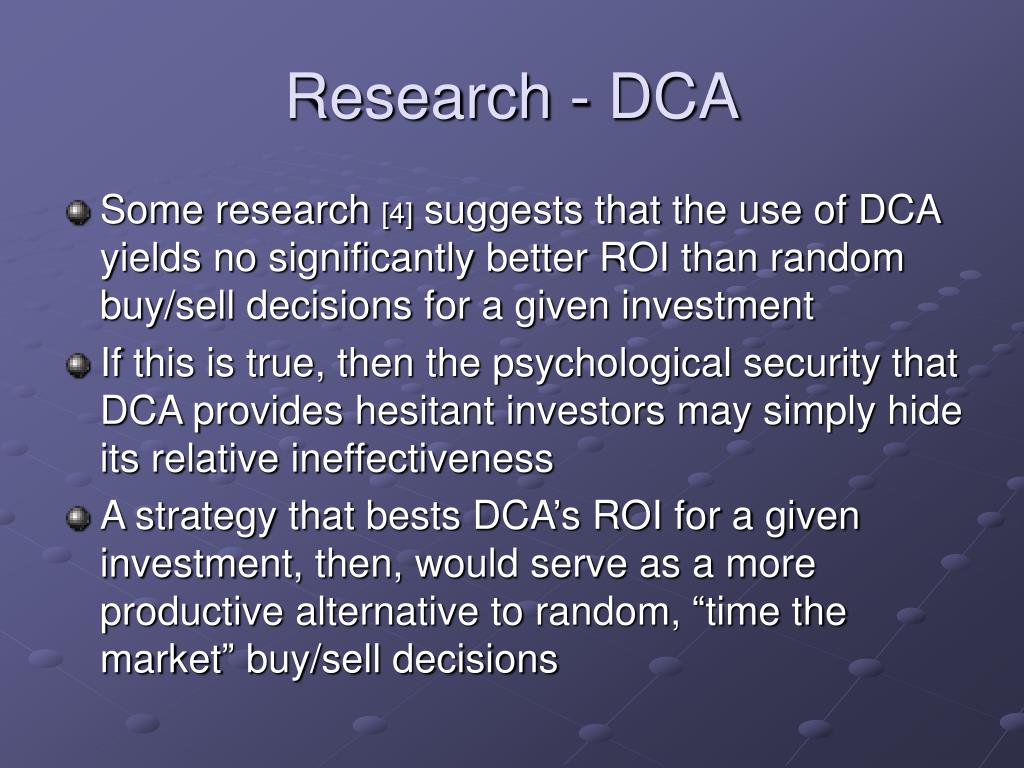 Research - DCA

Some research [4] suggests that the use of DCA yields no significantly better ROI than random buy/sell decisions for a given investment

If this is true, then the psychological security that DCA provides hesitant investors may simply hide its relative ineffectiveness

A strategy that bests DCA’s ROI for a given investment, then, would serve as a more productive alternative to random, “time the market” buy/sell decisions